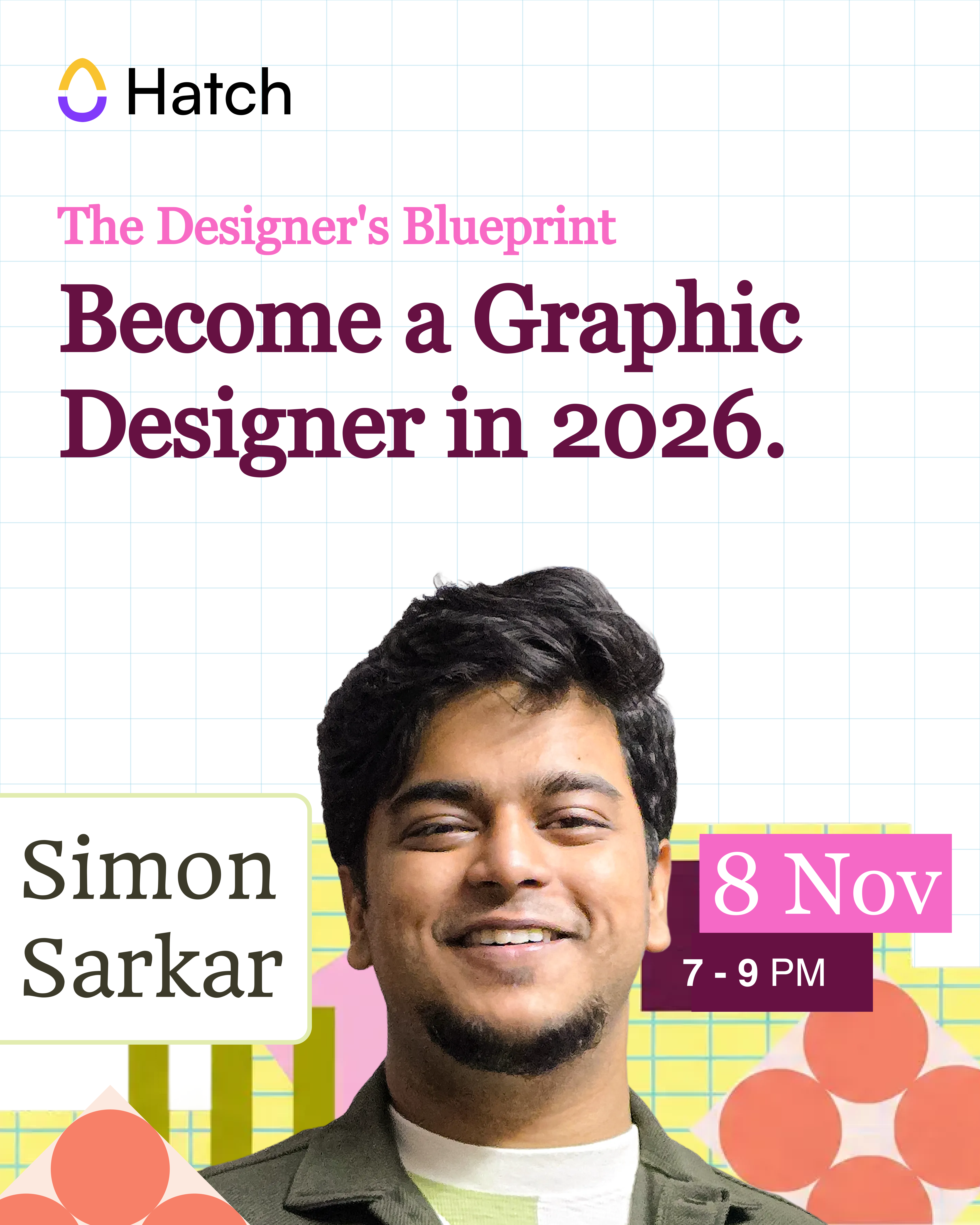 Hatch

The Designer's Blueprint

Become a Graphic Designer in 2026.

Simon Sarkar

8 Nov

7 - 9 PM